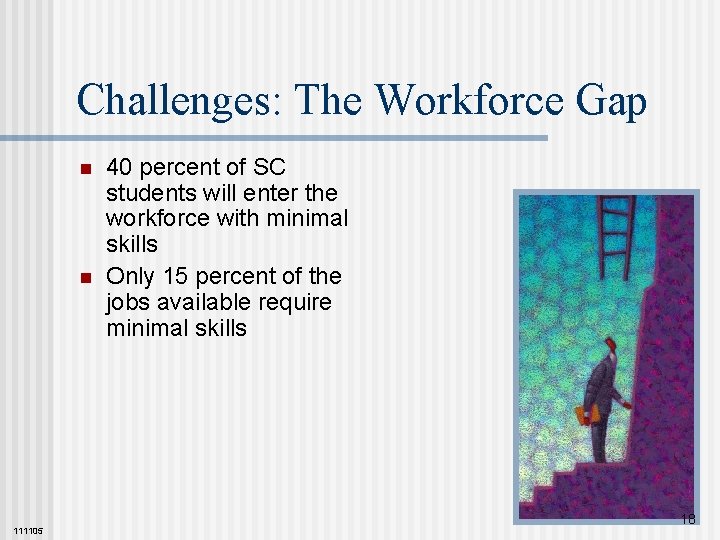 Challenges: The Workforce Gap

- 40 percent of SC students will enter the workforce with minimal skills
- Only 15 percent of the jobs available require minimal skills

111105

18